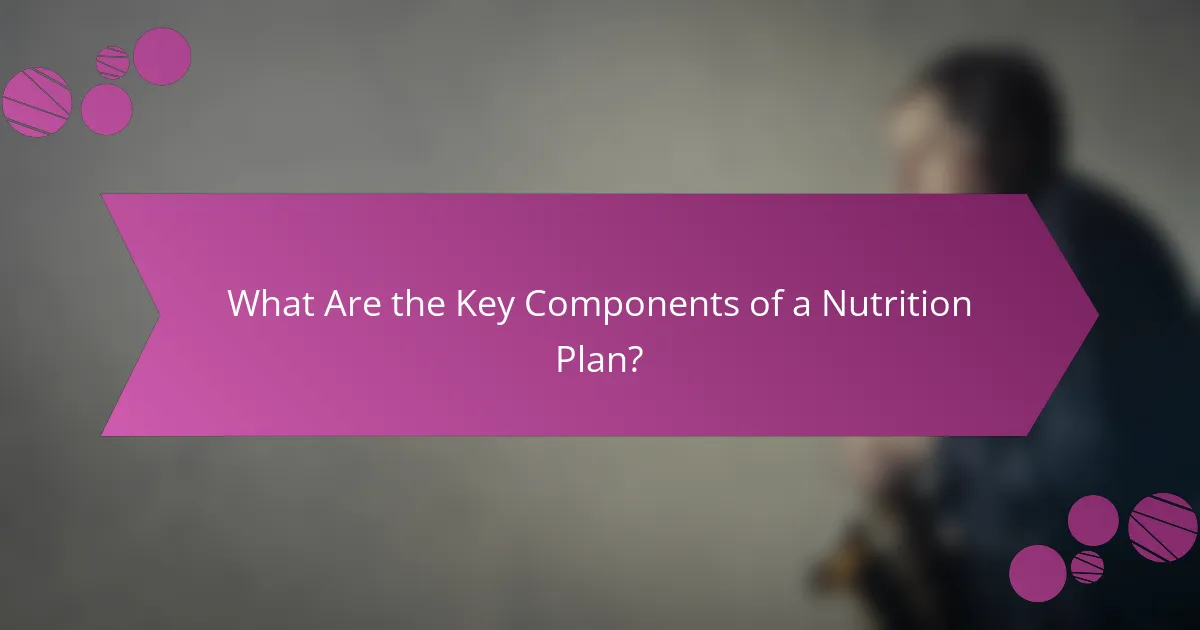 What Are the Key Components of a Nutrition Plan?